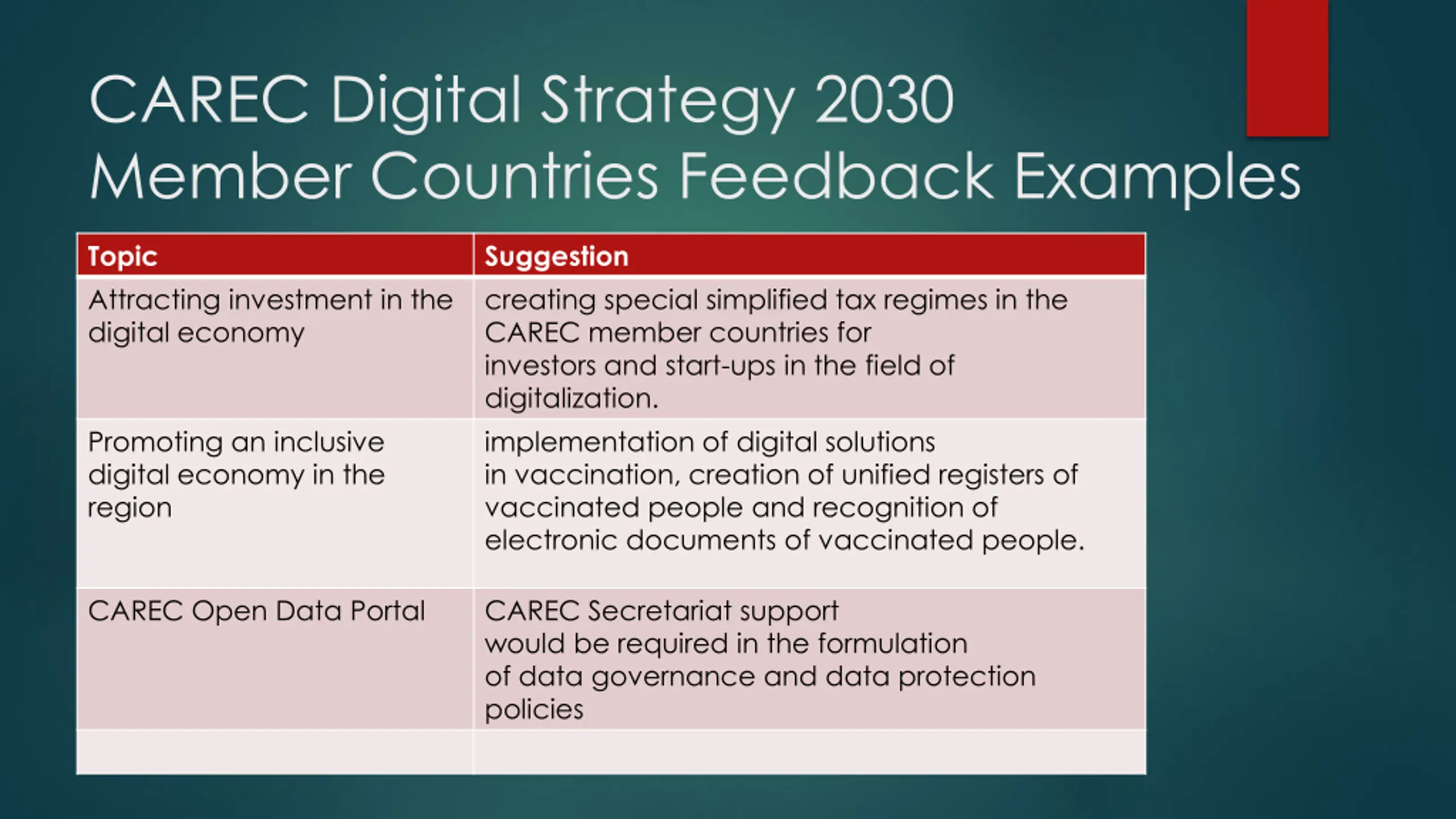 CAREC Digital Strategy 2030 Member Countries Feedback Examples

| Topic | Suggestion |
|---|---|
| Attracting investment in the digital economy | creating special simplified tax regimes in the CAREC member countries for investors and start-ups in the field of digitalization. |
| Promoting an inclusive digital economy in the region | implementation of digital solutions in vaccination, creation of unified registers of vaccinated people and recognition of electronic documents of vaccinated people. |
| CAREC Open Data Portal | CAREC Secretariat support would be required in the formulation of data governance and data protection policies |
| | |